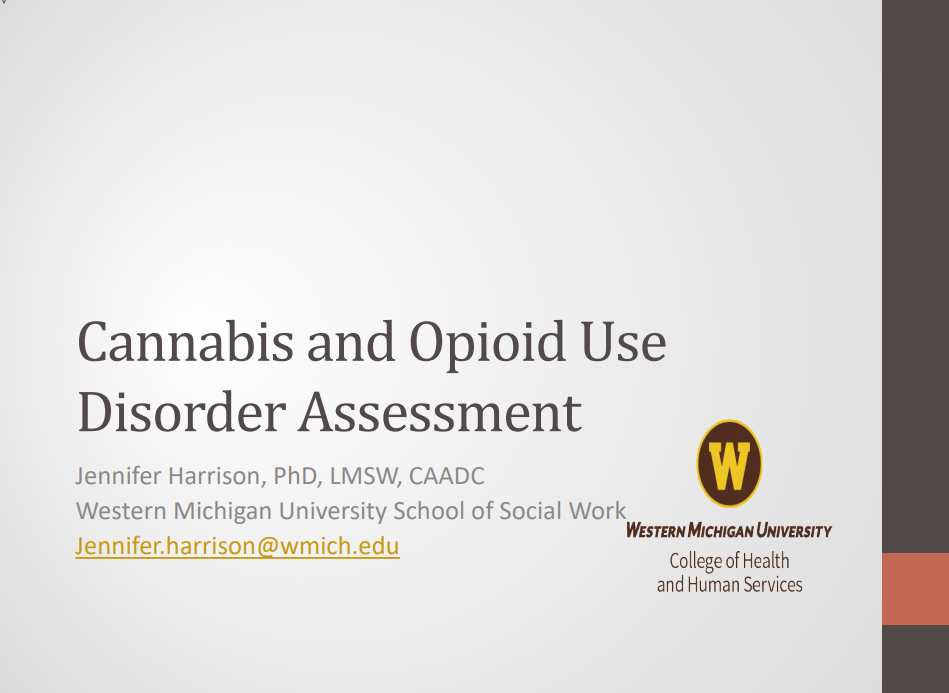 Cannabis and Opioid Use Disorder Assessment

Jennifer Harrison, PhD, LMSW, CAADC
Western Michigan University School of Social Work
Jennifer.harrison@wmich.edu

W
WESTERN MICHIGAN UNIVERSITY
College of Health and Human Services